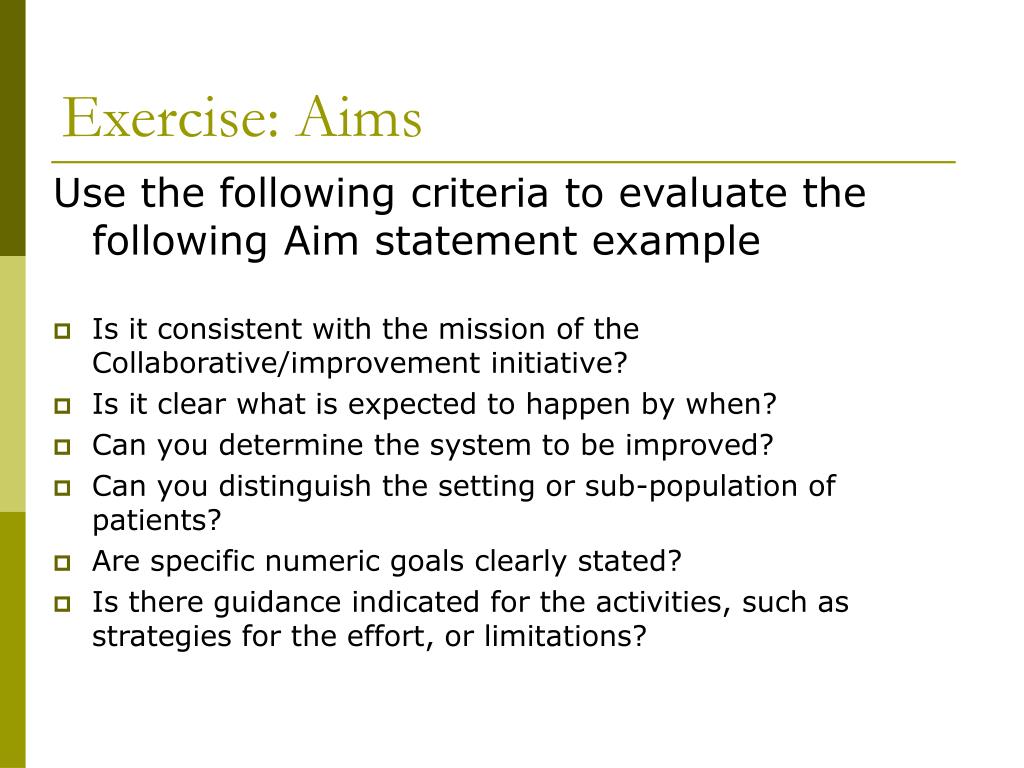 Exercise: Aims

Use the following criteria to evaluate the following Aim statement example

- Is it consistent with the mission of the Collaborative/improvement initiative?
- Is it clear what is expected to happen by when?
- Can you determine the system to be improved?
- Can you distinguish the setting or sub-population of patients?
- Are specific numeric goals clearly stated?
- Is there guidance indicated for the activities, such as strategies for the effort, or limitations?